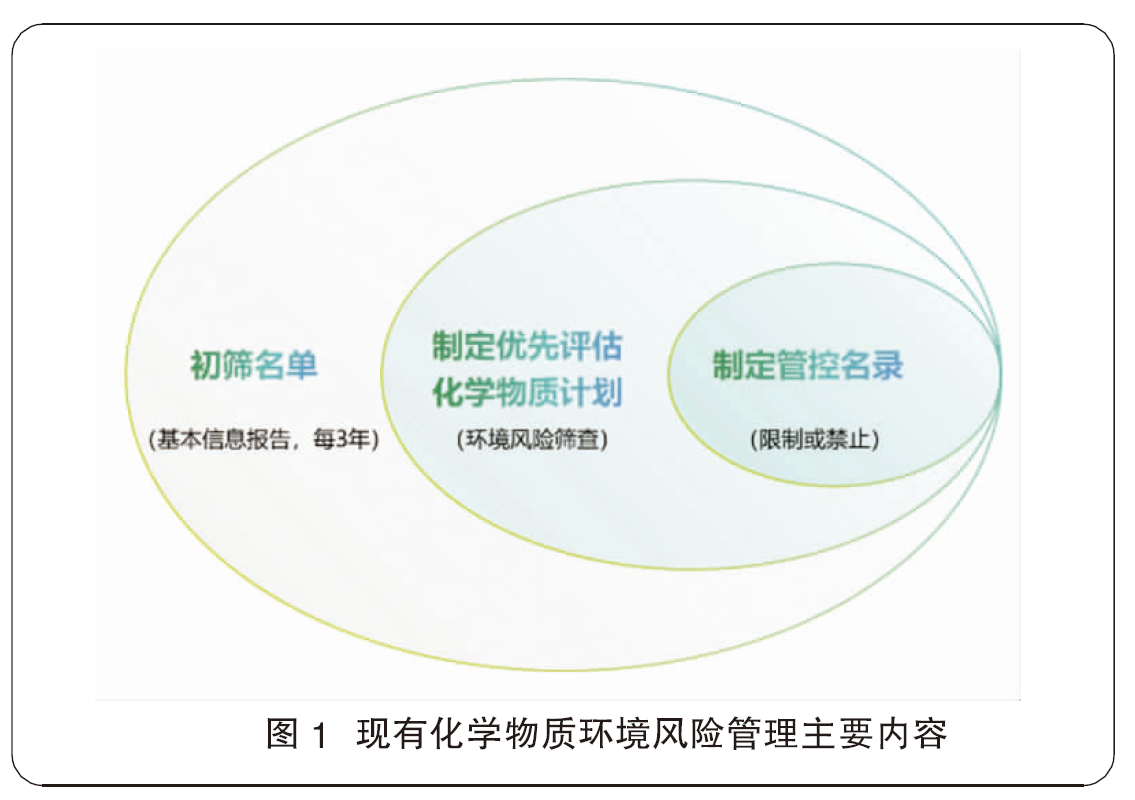 初筛名单

(基本信息报告，每3年)

制定优先评估化学物质计划

(环境风险筛查)

制定管控名录

(限制或禁止)

图 1 现有化学物质环境风险管理主要内容